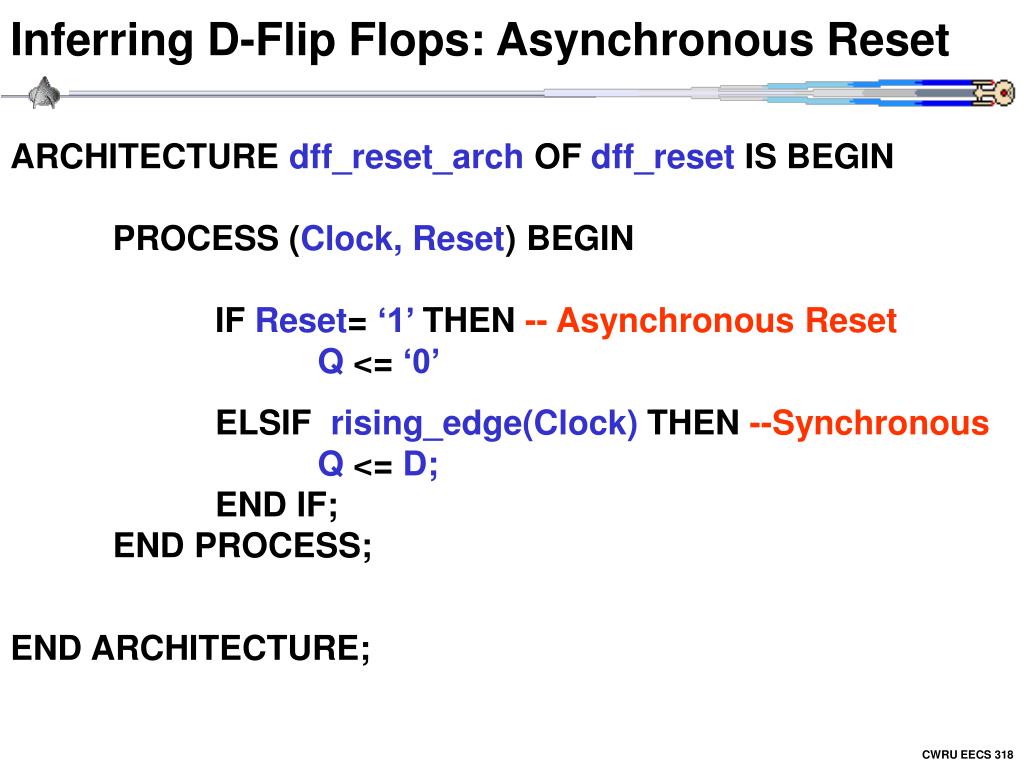 Inferring D-Flip Flops: Asynchronous Reset

ARCHITECTURE dff_reset_arch OF dff_reset IS BEGIN

PROCESS (Clock, Reset) BEGIN

IF Reset= ‘1’ THEN -- Asynchronous Reset
Q <= ‘0’

ELSIF rising_edge(Clock) THEN --Synchronous
Q <= D;
END IF;
END PROCESS;

END ARCHITECTURE;

CWRU EECS 318